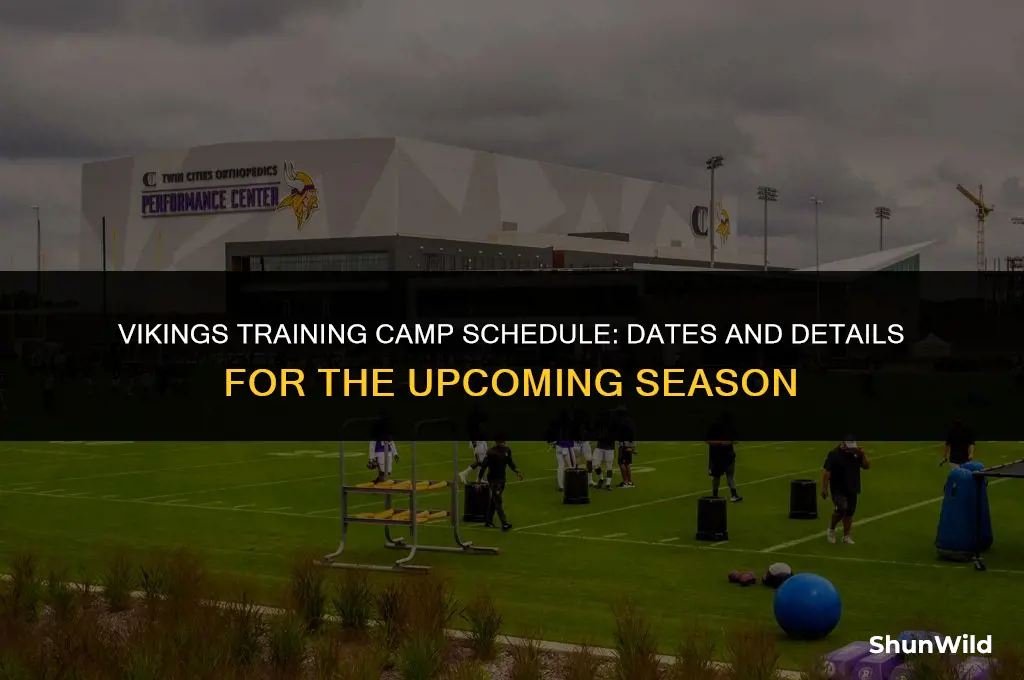 TWIN CITIES ORTHOPEDICS
PERFORMANCE CENTER

VIKINGS TRAINING CAMP SCHEDULE: DATES AND DETAILS FOR THE UPCOMING SEASON

ShunWild